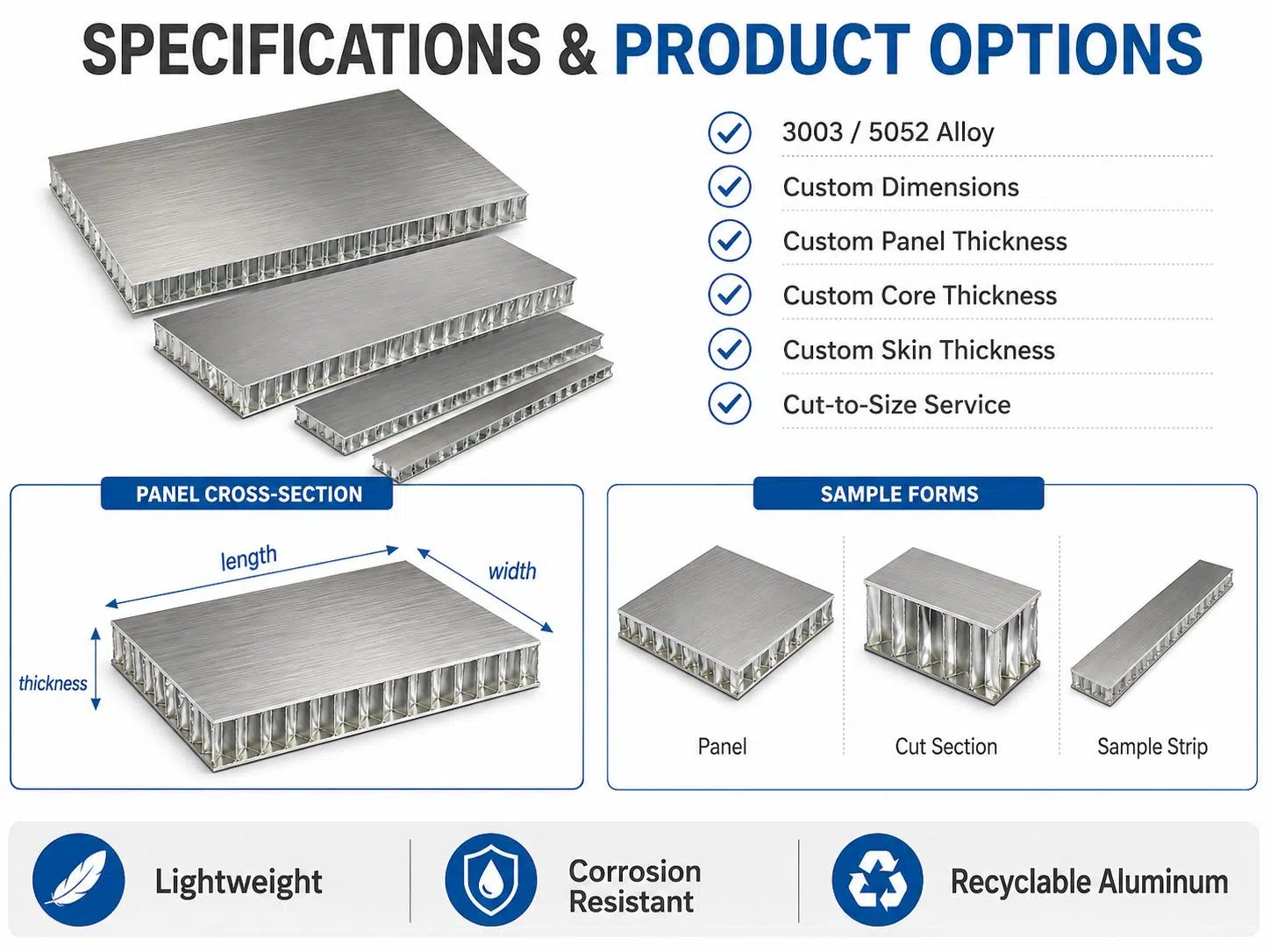 SPECIFICATIONS & PRODUCT OPTIONS

3003 / 5052 Alloy
Custom Dimensions
Custom Panel Thickness
Custom Core Thickness
Custom Skin Thickness
Cut-to-Size Service

PANEL CROSS-SECTION
length
width
thickness

SAMPLE FORMS
Panel
Cut Section
Sample Strip

Lightweight
Corrosion Resistant
Recyclable Aluminum